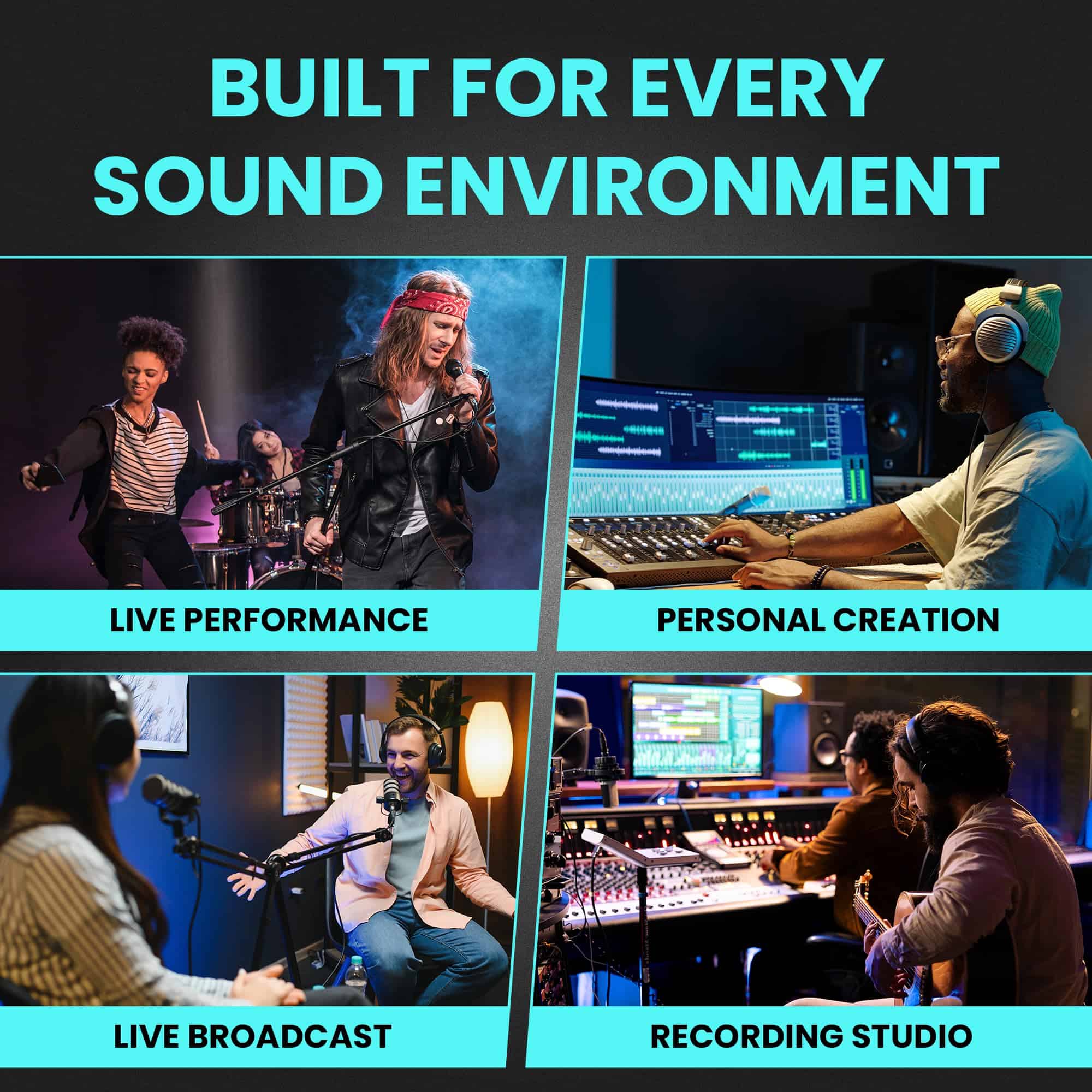 BUILT FOR EVERY SOUND ENVIRONMENT

LIVE PERFORMANCE

PERSONAL CREATION

LIVE BROADCAST

RECORDING STUDIO